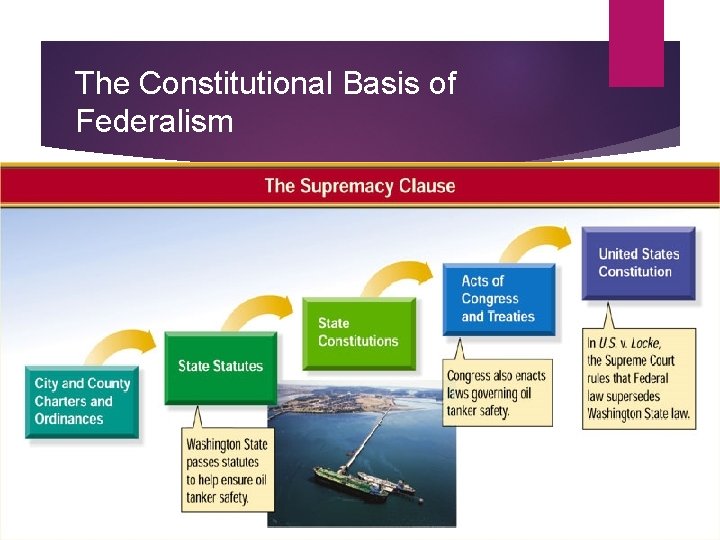 The Constitutional Basis of Federalism

The Supremacy Clause

City and County Charters and Ordinances

State Statutes

Washington State passes statutes to help ensure oil tanker safety.

State Constitutions

Acts of Congress and Treaties

Congress also enacts laws governing oil tanker safety.

United States Constitution

In U.S. v. Locke, the Supreme Court rules that Federal law supersedes Washington State law.